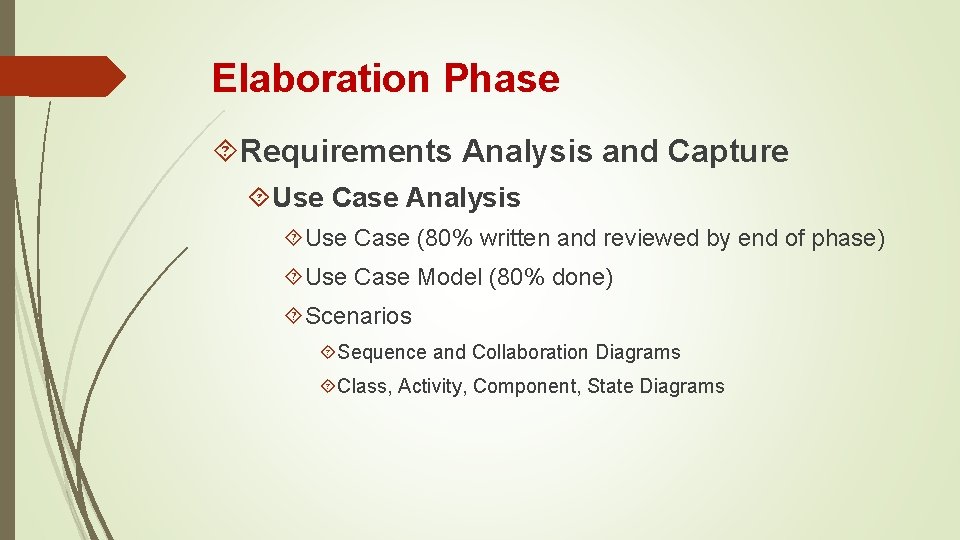 Elaboration Phase

Requirements Analysis and Capture

Use Case Analysis

Use Case (80% written and reviewed by end of phase)

Use Case Model (80% done)

Scenarios

Sequence and Collaboration Diagrams

Class, Activity, Component, State Diagrams